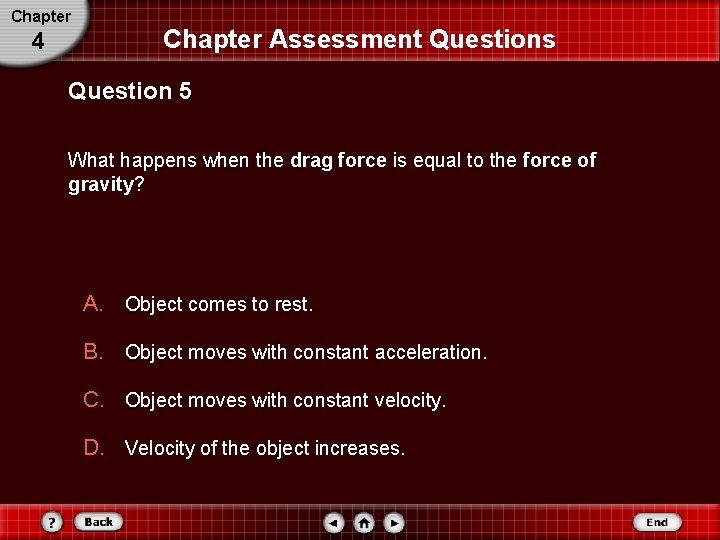 Chapter
4

Chapter Assessment Questions

Question 5

What happens when the drag force is equal to the force of gravity?

A. Object comes to rest.

B. Object moves with constant acceleration.

C. Object moves with constant velocity.

D. Velocity of the object increases.

?
Back
End